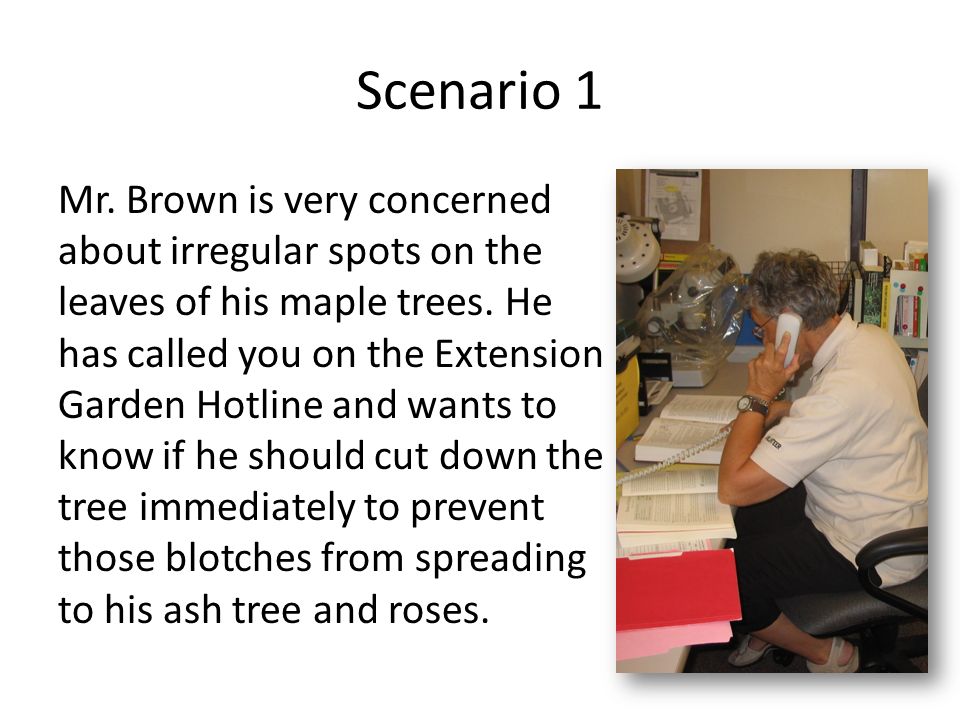 Scenario 1

Mr. Brown is very concerned about irregular spots on the leaves of his maple trees. He has called you on the Extension Garden Hotline and wants to know if he should cut down the tree immediately to prevent those blotches from spreading to his ash tree and roses.